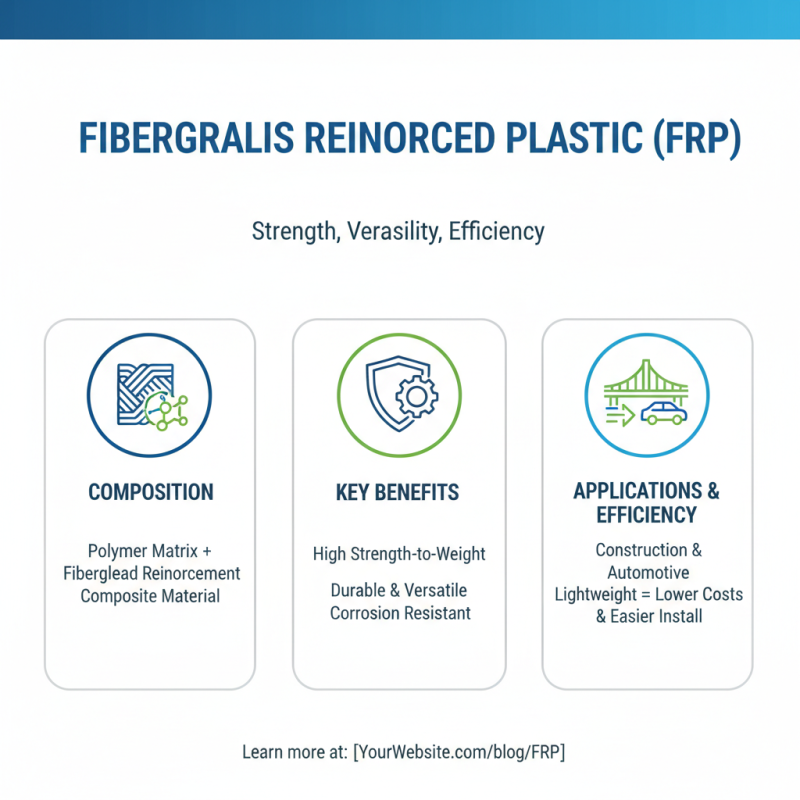 FIBERGRALIS REINORCED PLASTIC (FRP)

Strength, Verasility, Efficiency

COMPOSITION

Polymer Matrix + Fiberglead Reinorcement Composite Material

KEY BENEFITS

High Strength-to-Weight

Durable & Versatile Corrosion Resistant

APPLICATIONS & EFFICIENCY

Construction & Automotive Lightweight = Lower Costs & Easier Install

Learn more at: [YourWebsite.com/blog/FRP]